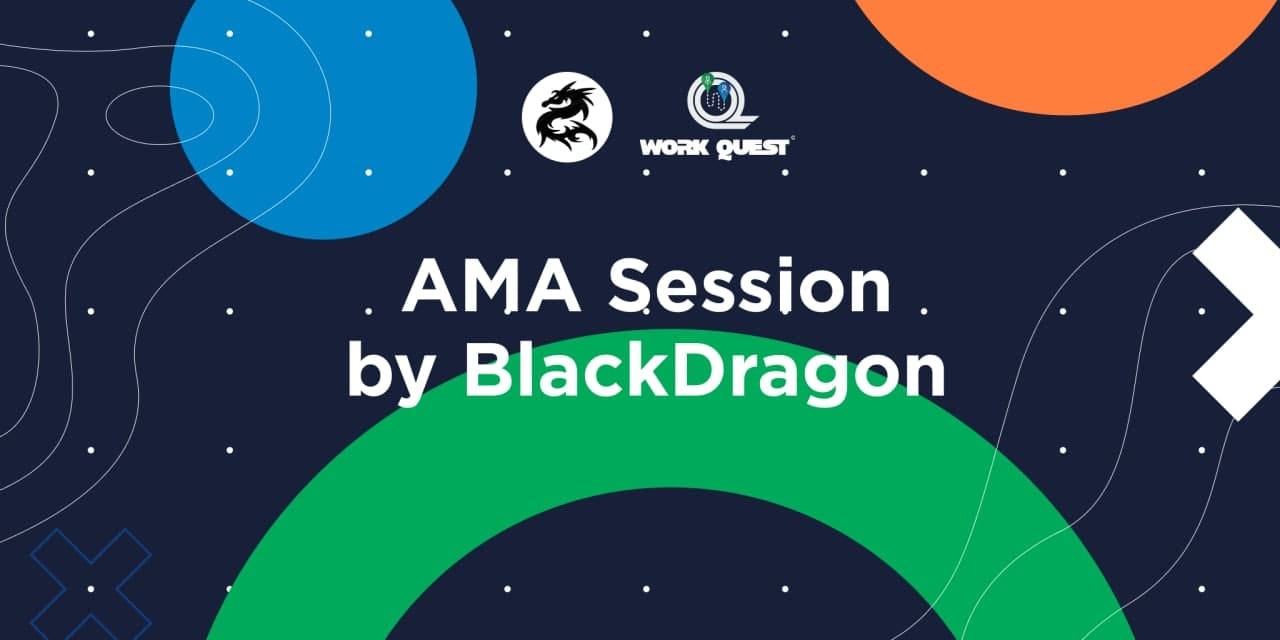 WORK QUEST

AMA Session
by BlackDragon